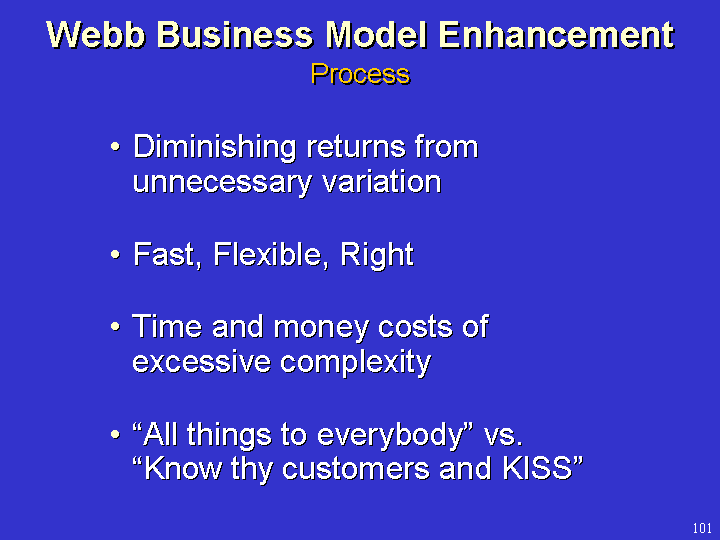 Webb Business Model Enhancement
Process

• Diminishing returns from unnecessary variation

• Fast, Flexible, Right

• Time and money costs of excessive complexity

• “All things to everybody” vs. “Know thy customers and KISS”

101